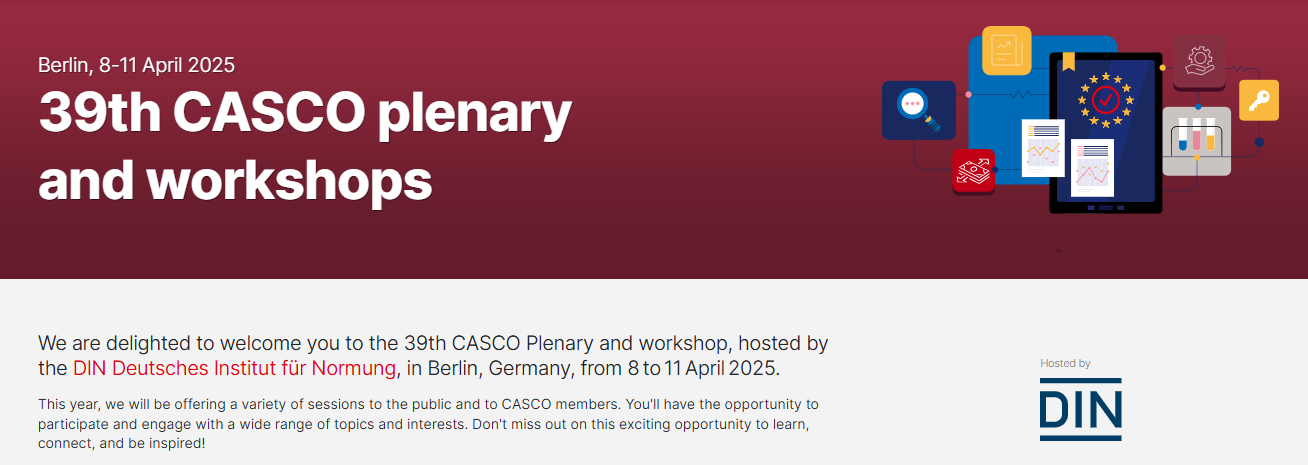 Berlin, 8-11 April 2025

39th CASCO plenary and workshops

We are delighted to welcome you to the 39th CASCO Plenary and workshop, hosted by the DIN Deutsches Institut für Normung, in Berlin, Germany, from 8 to 11 April 2025.

This year, we will be offering a variety of sessions to the public and to CASCO members. You'll have the opportunity to participate and engage with a wide range of topics and interests. Don't miss out on this exciting opportunity to learn, connect, and be inspired!

Hosted by

DIN